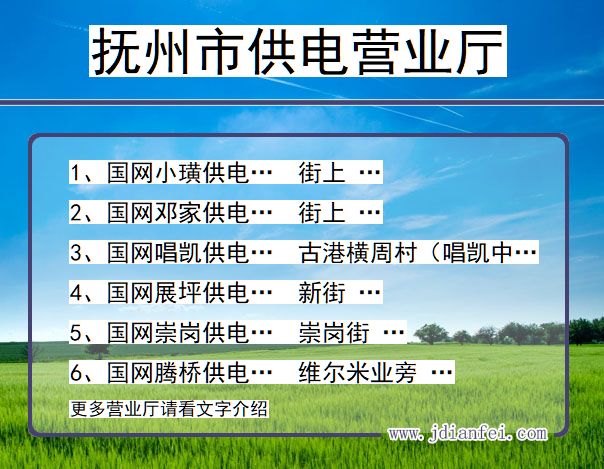 抚州市供电营业厅

1、国网小璜供电…　街上 …

2、国网邓家供电…　街上 …

3、国网唱凯供电…　古港横周村（唱凯中…

4、国网展坪供电…　新街 …

5、国网崇岗供电…　崇岗街 …

6、国网腾桥供电…　维尔米业旁 …

更多营业厅请看文字介绍

www.jdianfei.com